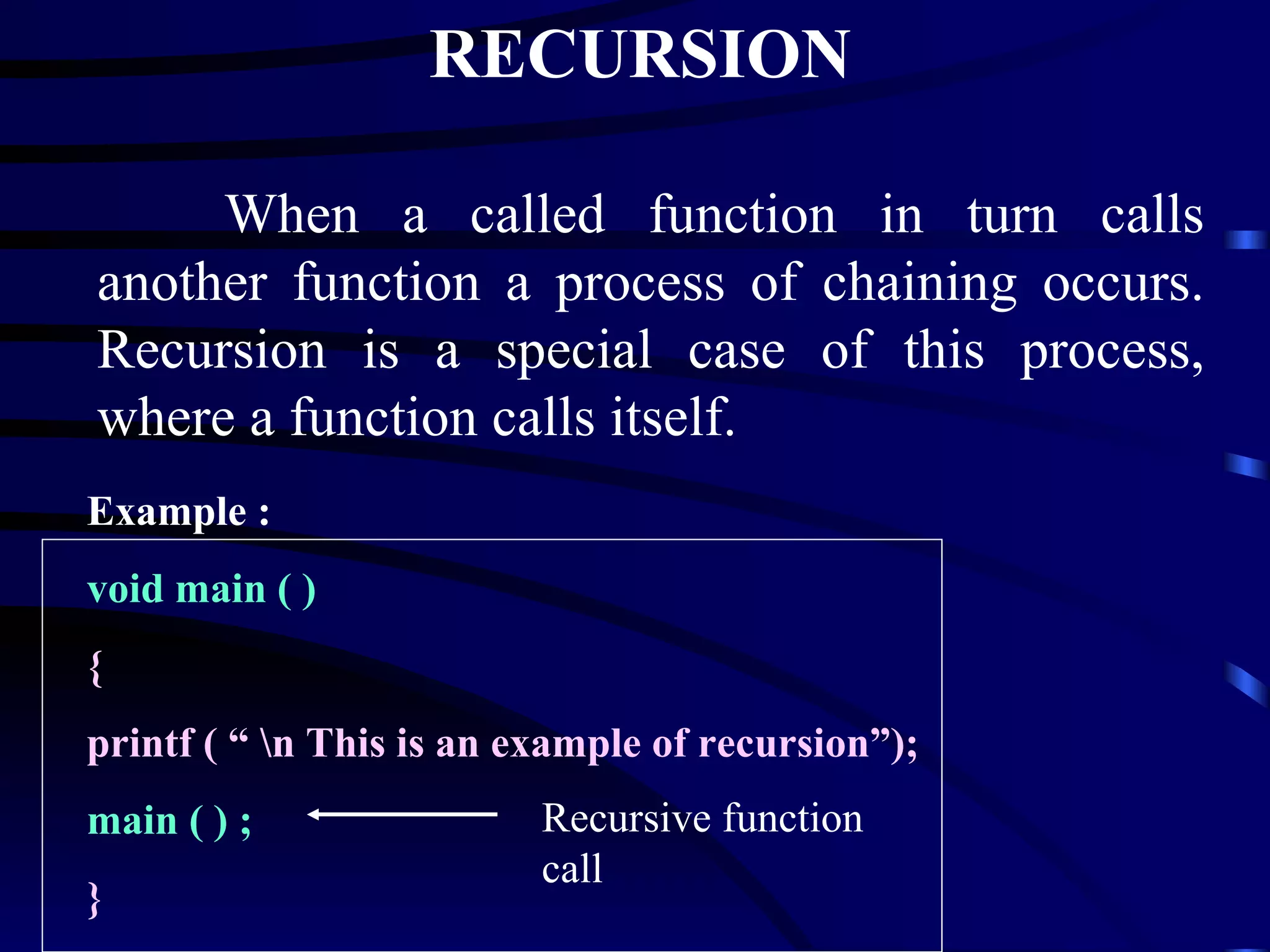 RECURSION

When a called function in turn calls another function a process of chaining occurs. Recursion is a special case of this process, where a function calls itself.

Example :

void main ( )

{

printf ( “ \n This is an example of recursion”);

main ( ) ;

Recursive function call

}